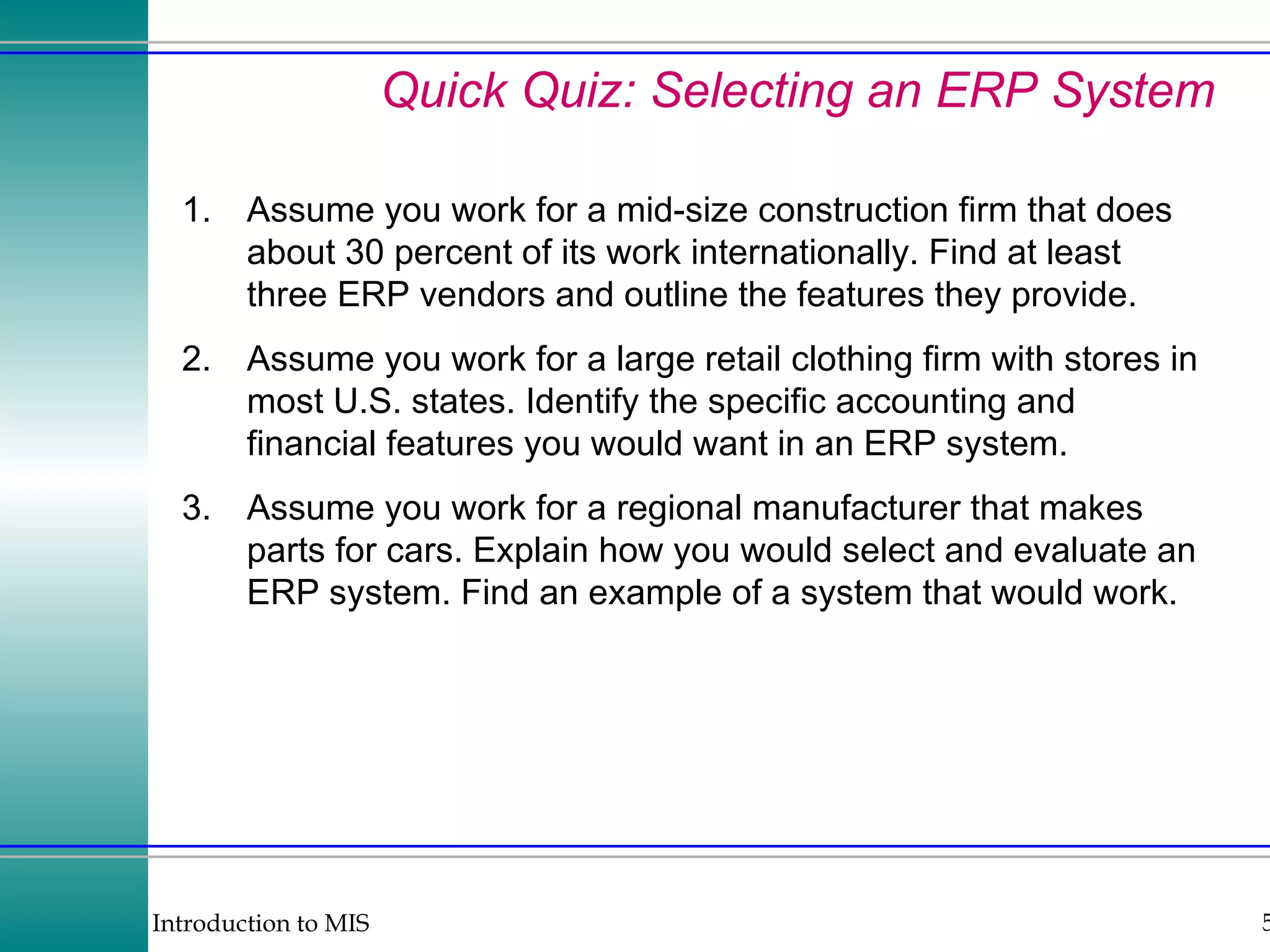 Quick Quiz: Selecting an ERP System

1. Assume you work for a mid-size construction firm that does about 30 percent of its work internationally. Find at least three ERP vendors and outline the features they provide.

2. Assume you work for a large retail clothing firm with stores in most U.S. states. Identify the specific accounting and financial features you would want in an ERP system.

3. Assume you work for a regional manufacturer that makes parts for cars. Explain how you would select and evaluate an ERP system. Find an example of a system that would work.

Introduction to MIS

5